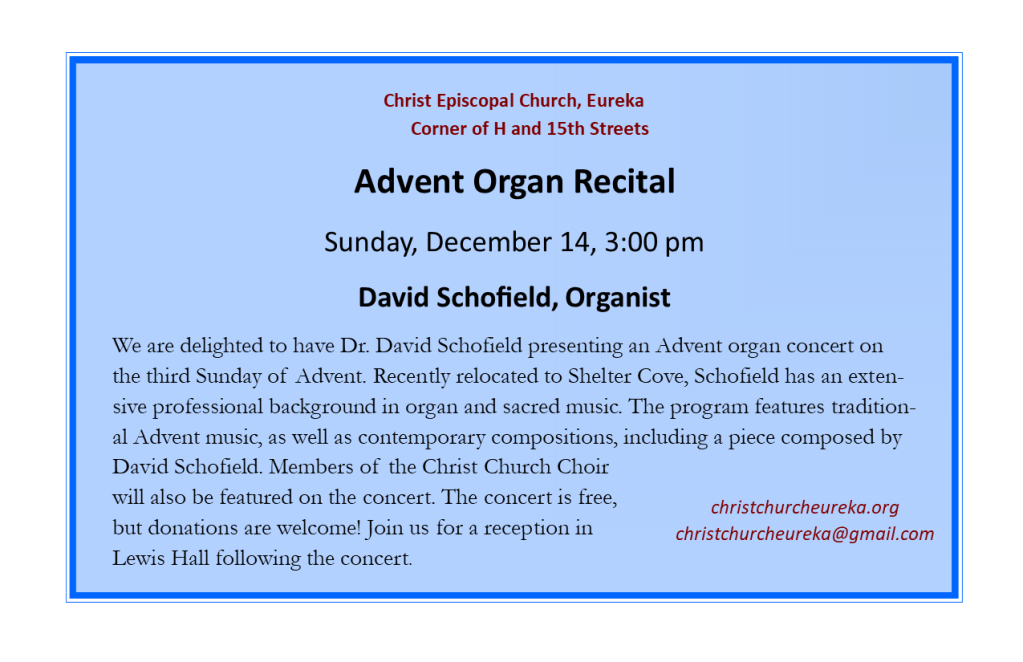 Christ Episcopal Church, Eureka
Corner of H and 15th Streets

Advent Organ Recital

Sunday, December 14, 3:00 pm

David Schofield, Organist

We are delighted to have Dr. David Schofield presenting an Advent organ concert on the third Sunday of Advent. Recently relocated to Shelter Cove, Schofield has an extensive professional background in organ and sacred music. The program features traditional Advent music, as well as contemporary compositions, including a piece composed by David Schofield. Members of the Christ Church Choir will also be featured on the concert. The concert is free, but donations are welcome! Join us for a reception in Lewis Hall following the concert.

christchurcheureka.org
christchurcheureka@gmail.com